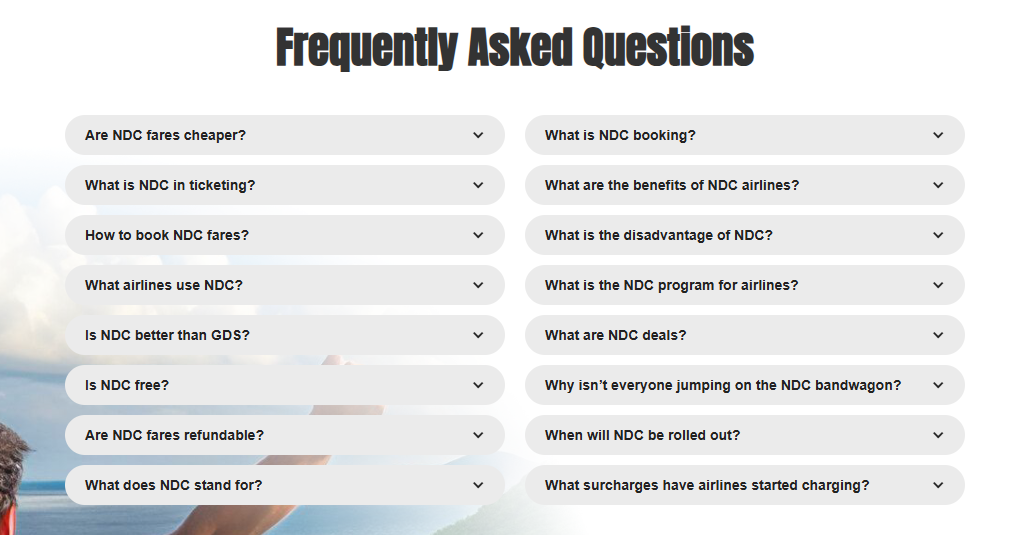 Frequently Asked Questions

Are NDC fares cheaper?

What is NDC in ticketing?

How to book NDC fares?

What airlines use NDC?

Is NDC better than GDS?

Is NDC free?

Are NDC fares refundable?

What does NDC stand for?

What is NDC booking?

What are the benefits of NDC airlines?

What is the disadvantage of NDC?

What is the NDC program for airlines?

What are NDC deals?

Why isn't everyone jumping on the NDC bandwagon?

When will NDC be rolled out?

What surcharges have airlines started charging?